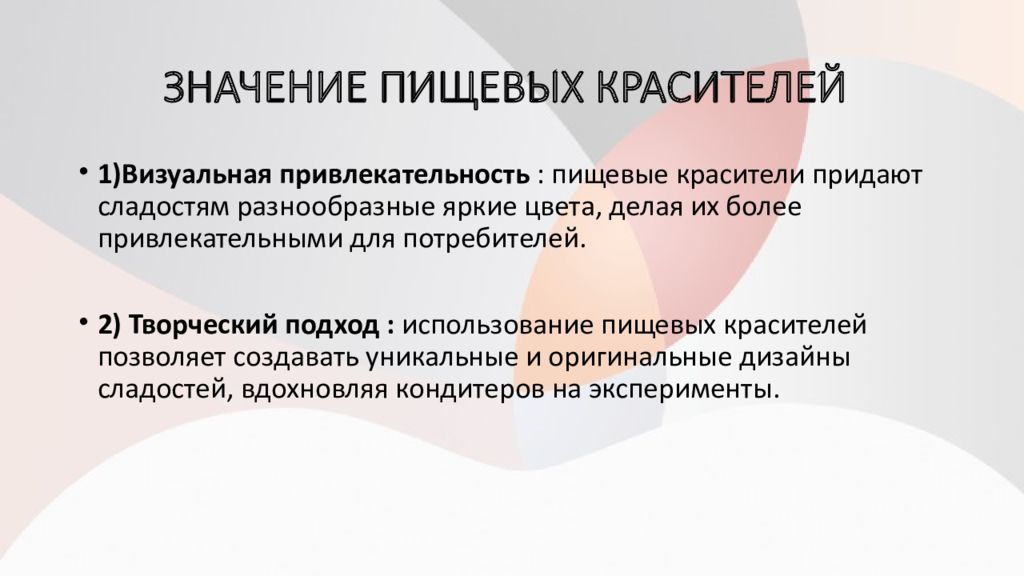 ЗНАЧЕНИЕ ПИЩЕВЫХ КРАСИТЕЛЕЙ

• 1)Визуальная привлекательность : пищевые красители придают сладостям разнообразные яркие цвета, делая их более привлекательными для потребителей.

• 2) Творческий подход : использование пищевых красителей позволяет создавать уникальные и оригинальные дизайны сладостей, вдохновляя кондитеров на эксперименты.